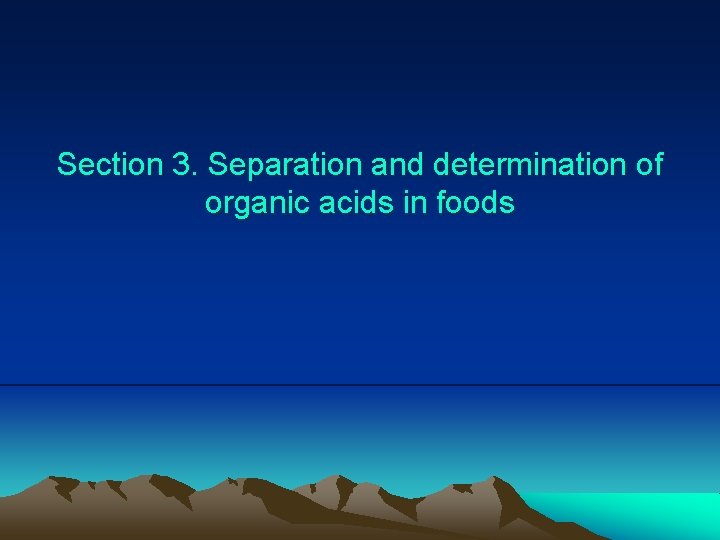 Section 3. Separation and determination of organic acids in foods